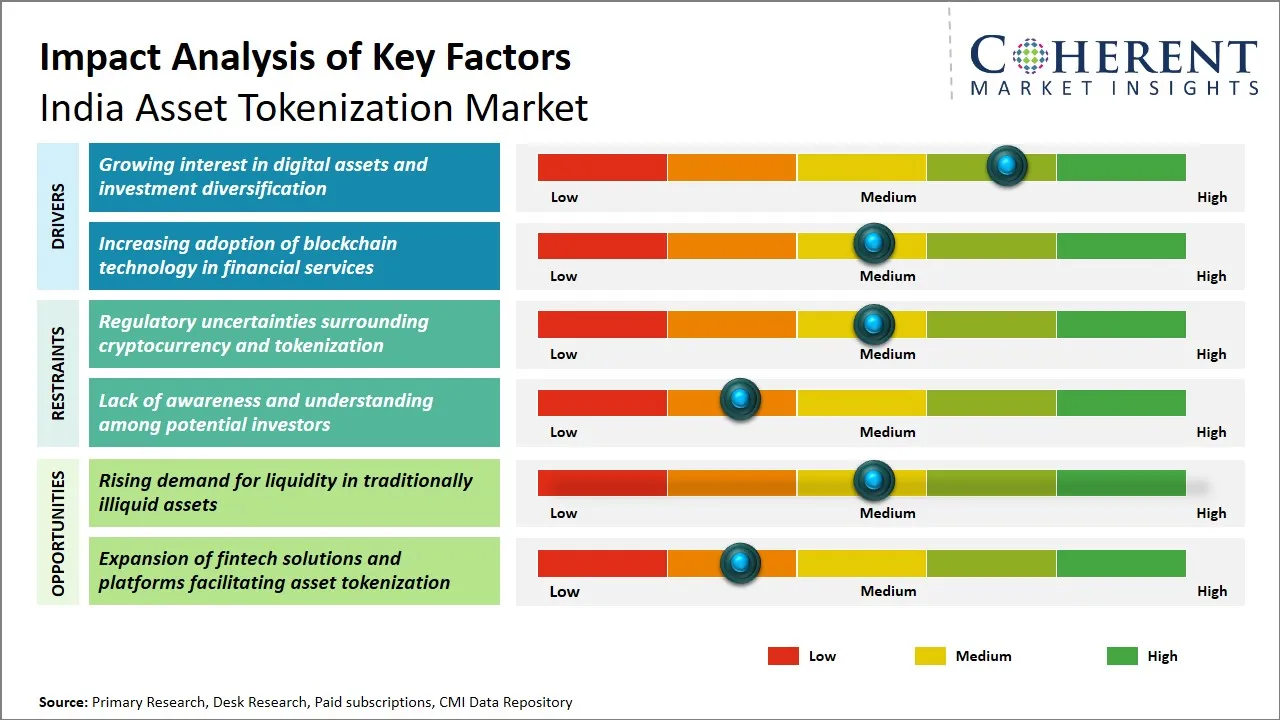 Impact Analysis of Key Factors
India Asset Tokenization Market

COHERENT
MARKET INSIGHTS

DRIVERS

Growing interest in digital assets and investment diversification

Low Medium High

Increasing adoption of blockchain technology in financial services

Low Medium High

RESTRAINTS

Regulatory uncertainties surrounding cryptocurrency and tokenization

Low Medium High

Lack of awareness and understanding among potential investors

Low Medium High

OPPORTUNITIES

Rising demand for liquidity in traditionally illiquid assets

Low Medium High

Expansion of fintech solutions and platforms facilitating asset tokenization

Low Medium High

Low Medium High

Source: Primary Research, Desk Research, Paid subscriptions, CMI Data Repository